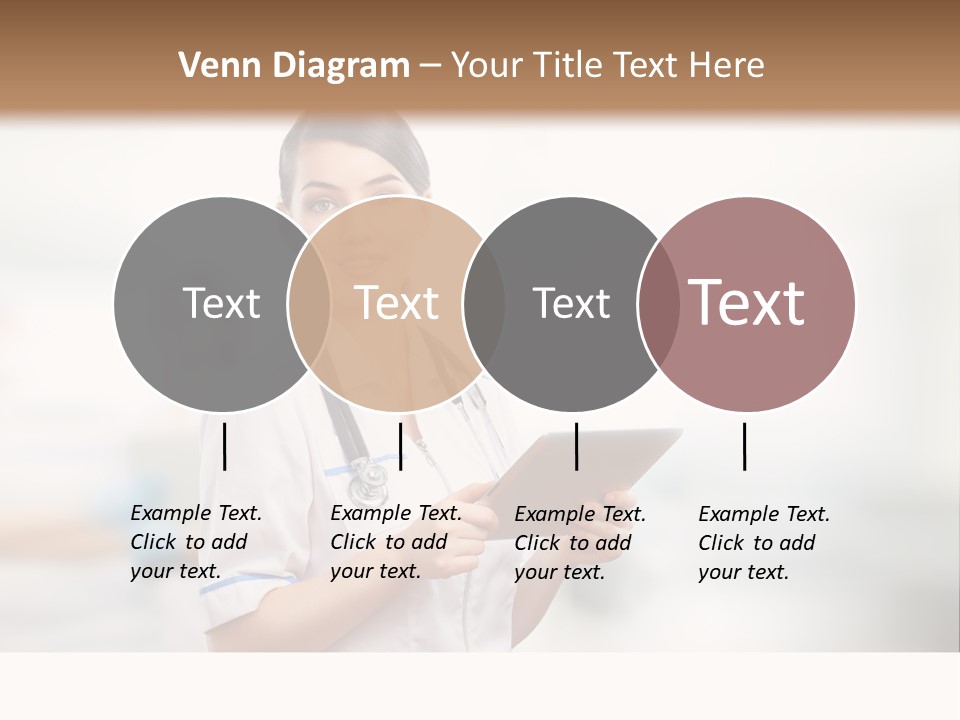 Venn Diagram – Your Title Text Here

Text

Text

Text

Text

Example Text. Click to add your text.

Example Text. Click to add your text.

Example Text. Click to add your text.

Example Text. Click to add your text.